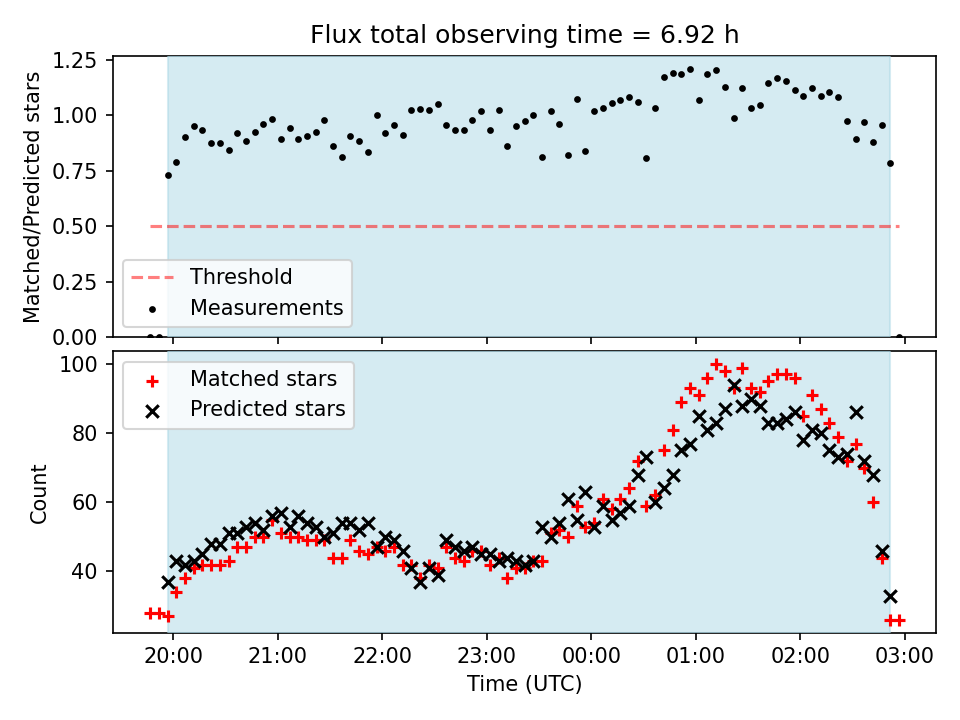 Flux total observing time = 6.92 h

Matched/Predicted stars

1.25
1.00
0.75
0.50
0.25
0.00

Threshold
Measurements

Count

100
80
60
40

Matched stars
Predicted stars

20:00
21:00
22:00
23:00
00:00
01:00
02:00
03:00

Time (UTC)